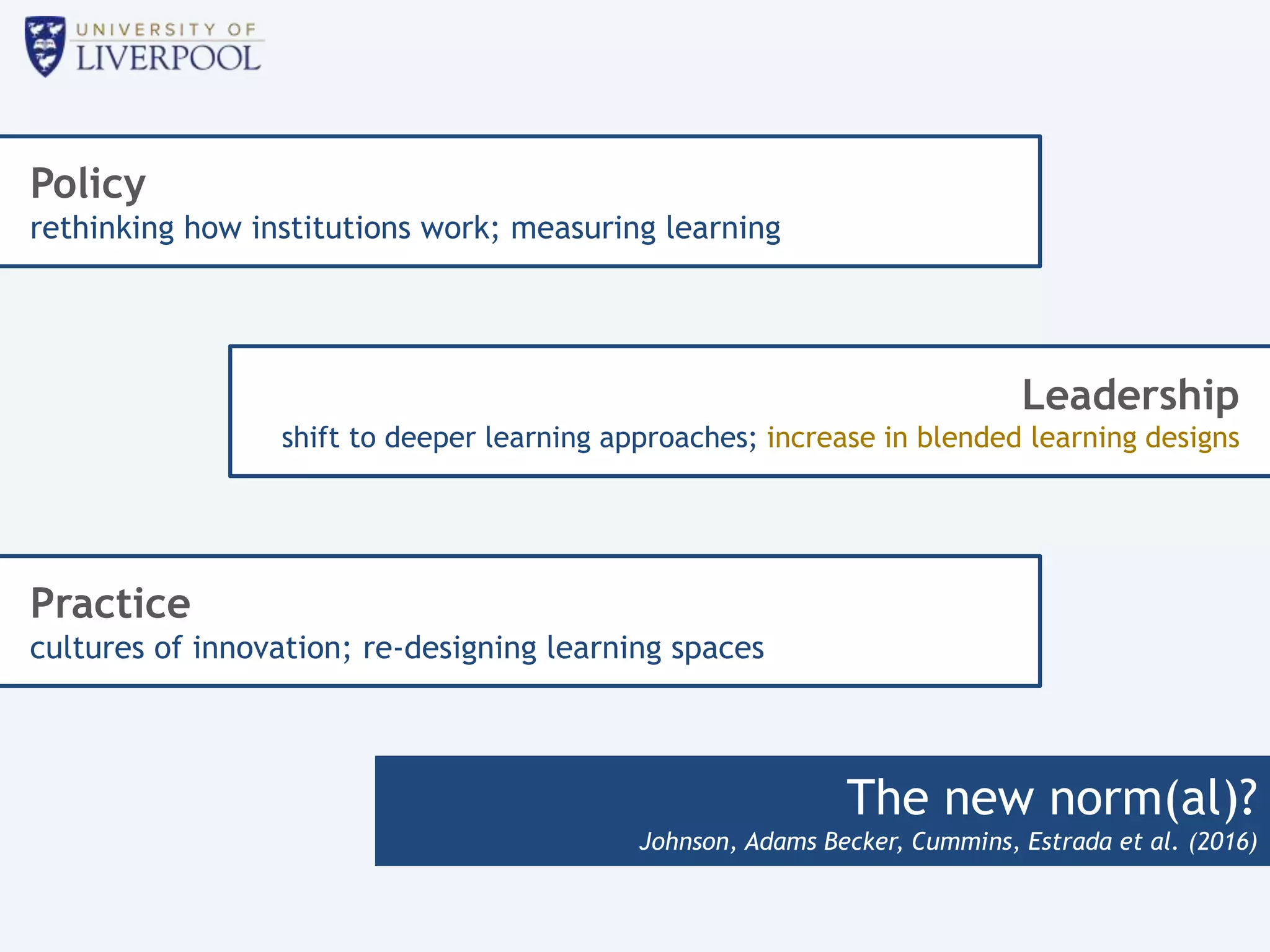 UNIVERSITY OF
LIVERPOOL

Policy
rethinking how institutions work; measuring learning

Leadership
shift to deeper learning approaches; increase in blended learning designs

Practice
cultures of innovation; re-designing learning spaces

The new norm(al)?
Johnson, Adams Becker, Cummins, Estrada et al. (2016)